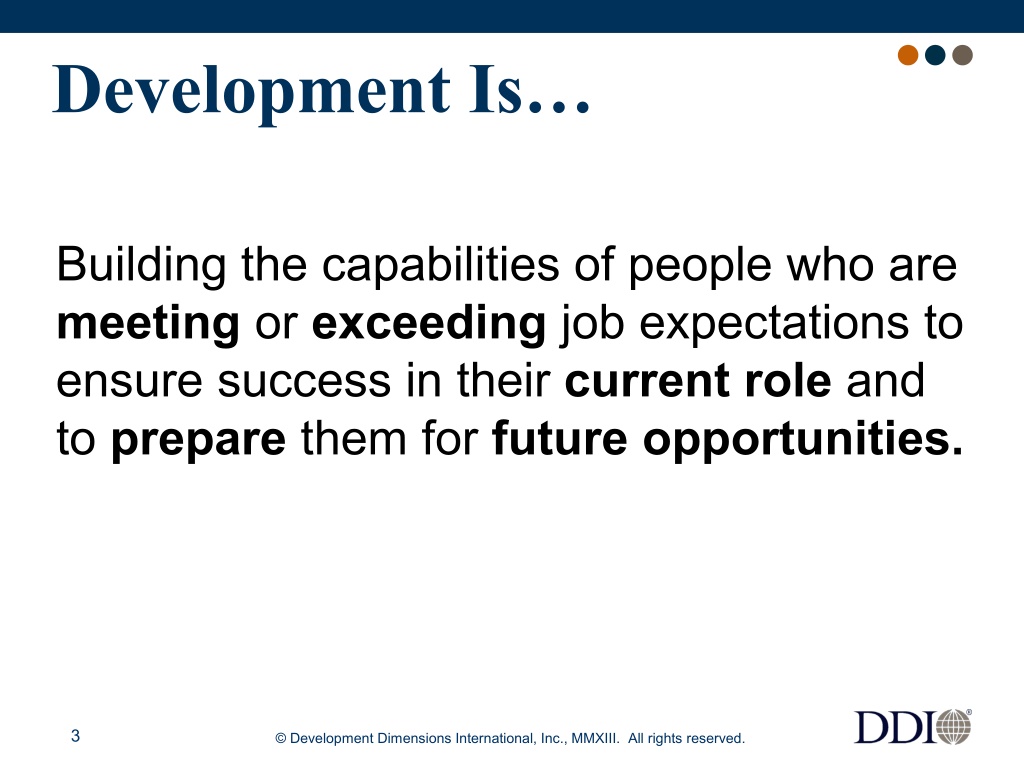 Development Is…

Building the capabilities of people who are meeting or exceeding job expectations to ensure success in their current role and to prepare them for future opportunities.

3

© Development Dimensions International, Inc., MMXIII. All rights reserved.

DDI®